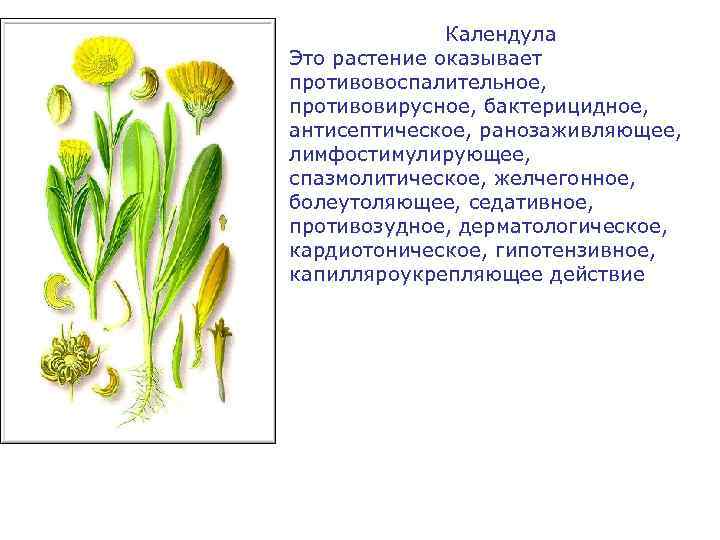 Календула

Это растение оказывает противовоспалительное, противовирусное, бактерицидное, антисептическое, ранозаживляющее, лимфостимулирующее, спазмолитическое, желчегонное, болеутоляющее, седативное, противозудное, дерматологическое, кардиотоническое, гипотензивное, капилляроукрепляющее действие